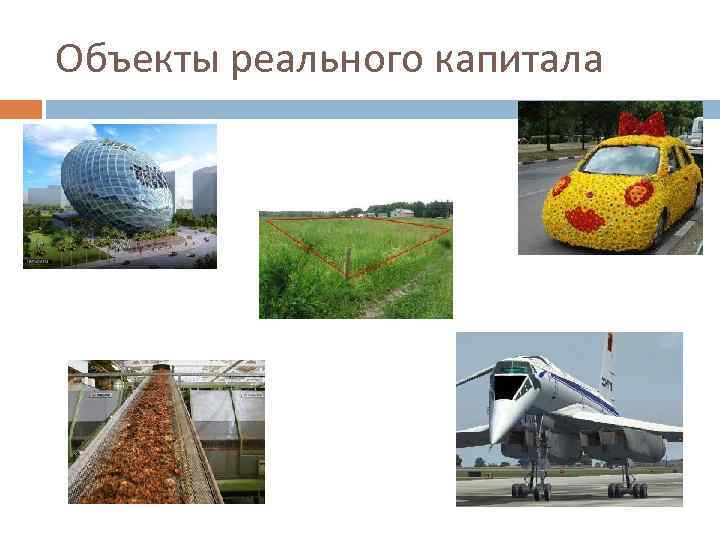 Объекты реального капитала